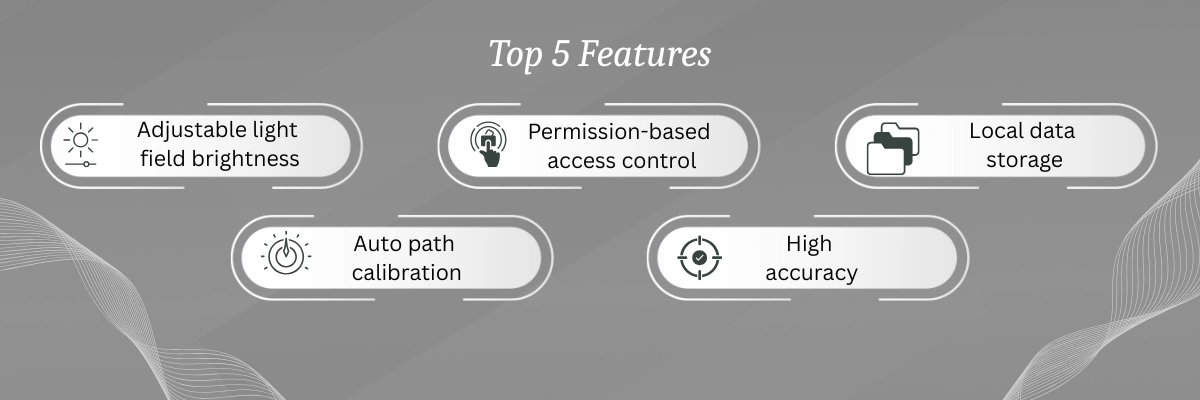 Top 5 Features

Adjustable light field brightness

Permission-based access control

Local data storage

Auto path calibration

High accuracy